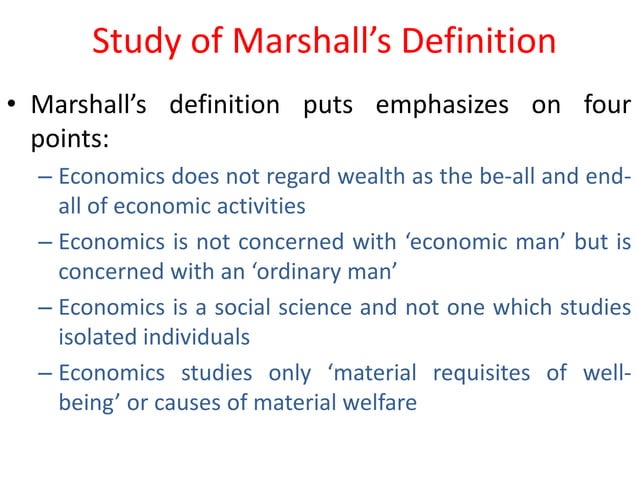 Study of Marshall’s Definition

• Marshall’s definition puts emphasizes on four points:

– Economics does not regard wealth as the be-all and end-all of economic activities

– Economics is not concerned with ‘economic man’ but is concerned with an ‘ordinary man’

– Economics is a social science and not one which studies isolated individuals

– Economics studies only ‘material requisites of well-being’ or causes of material welfare